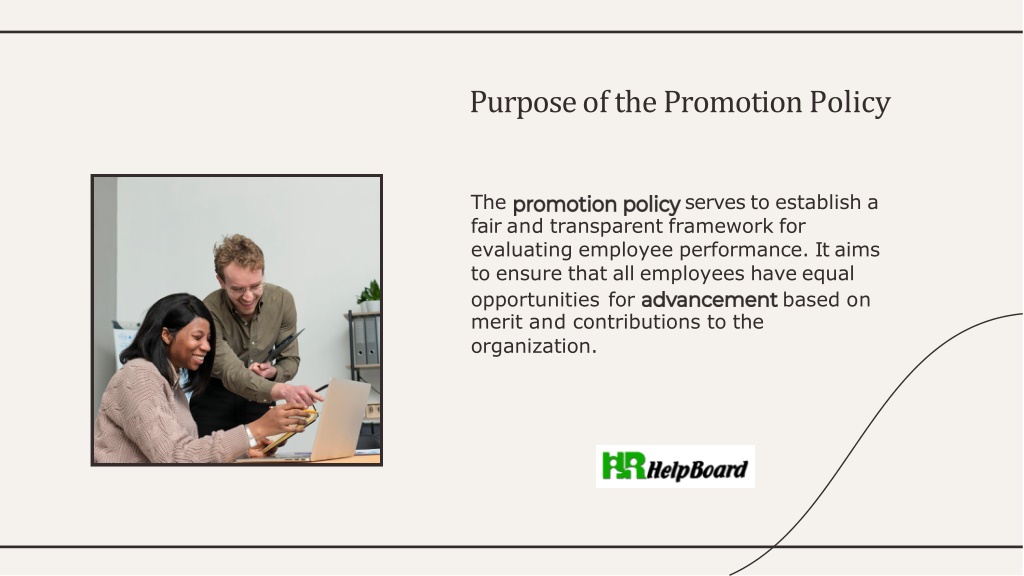 Purpose of the Promotion Policy

The promotion policy serves to establish a fair and transparent framework for evaluating employee performance. It aims to ensure that all employees have equal opportunities for advancement based on merit and contributions to the organization.

HR HelpBoard